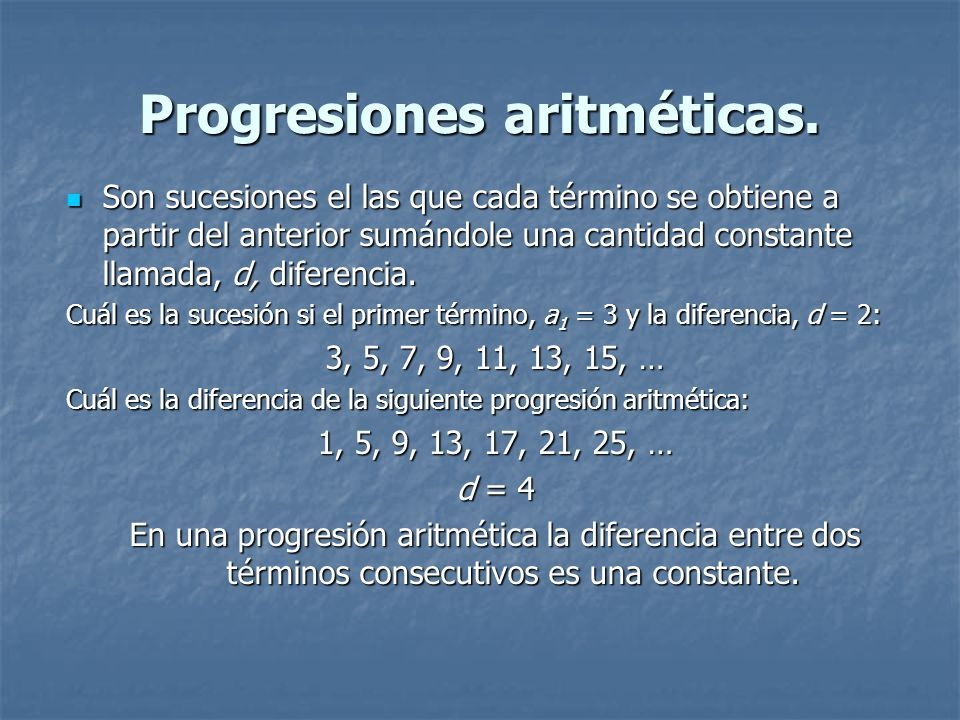 Progresiones aritméticas.

Son sucesiones el las que cada término se obtiene a partir del anterior sumándole una cantidad constante llamada, $d$, diferencia.

Cuál es la sucesión si el primer término, $a_1 = 3$ y la diferencia, $d = 2$:

3, 5, 7, 9, 11, 13, 15, …

Cuál es la diferencia de la siguiente progresión aritmética:

1, 5, 9, 13, 17, 21, 25, …

$d = 4$

En una progresión aritmética la diferencia entre dos términos consecutivos es una constante.